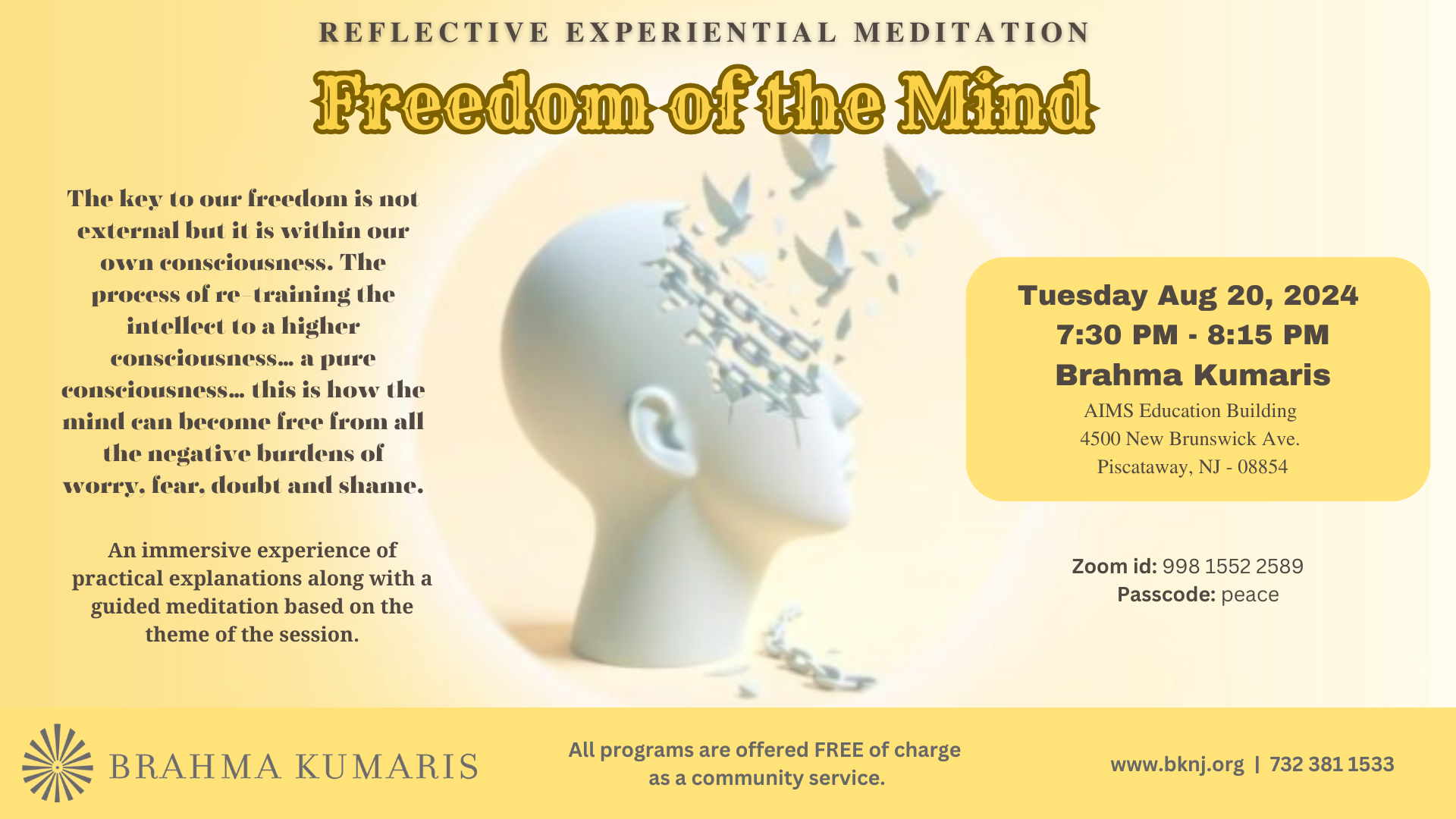 REFLECTIVE EXPERIENTIAL MEDITATION

Freedom of the Mind

The key to our freedom is not external but it is within our own consciousness. The process of re-training the intellect to a higher consciousness... a pure consciousness... this is how the mind can become free from all the negative burdens of worry, fear, doubt and shame.

An immersive experience of practical explanations along with a guided meditation based on the theme of the session.

Tuesday Aug 20, 2024
7:30 PM - 8:15 PM
Brahma Kumaris
AIMS Education Building
4500 New Brunswick Ave.
Piscataway, NJ - 08854

Zoom id: 998 1552 2589
Passcode: peace

BRAHMA KUMARIS

All programs are offered FREE of charge as a community service.

www.bknj.org | 732 381 1533